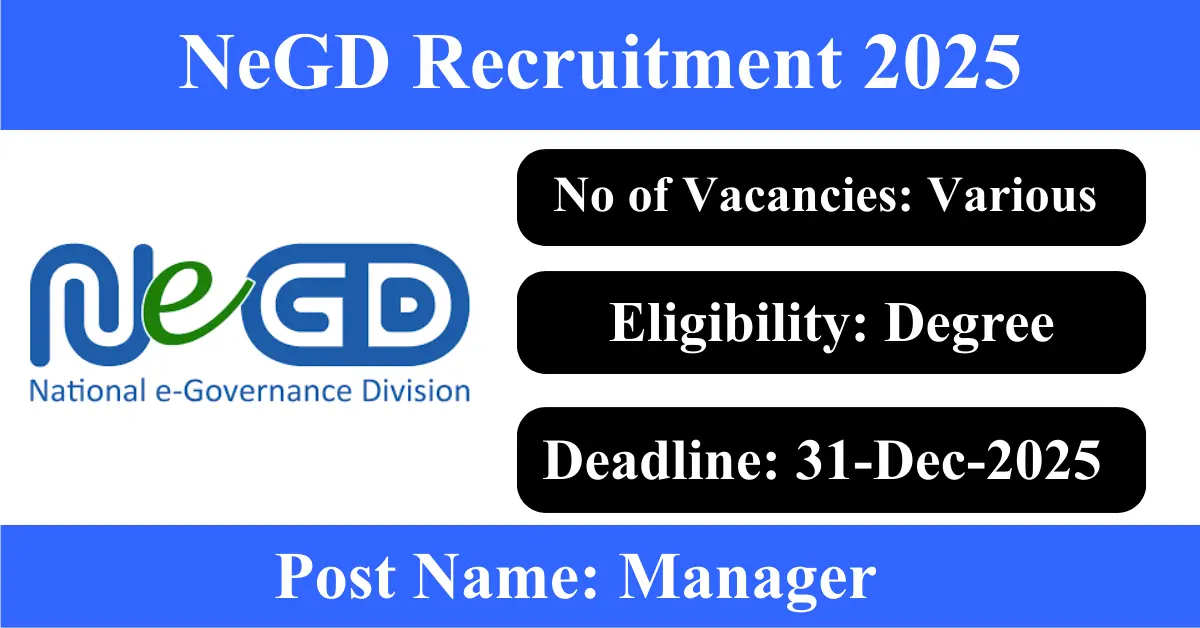 NeGD Recruitment 2025

NeGD
National e-Governance Division

No of Vacancies: Various

Eligibility: Degree

Deadline: 31-Dec-2025

Post Name: Manager